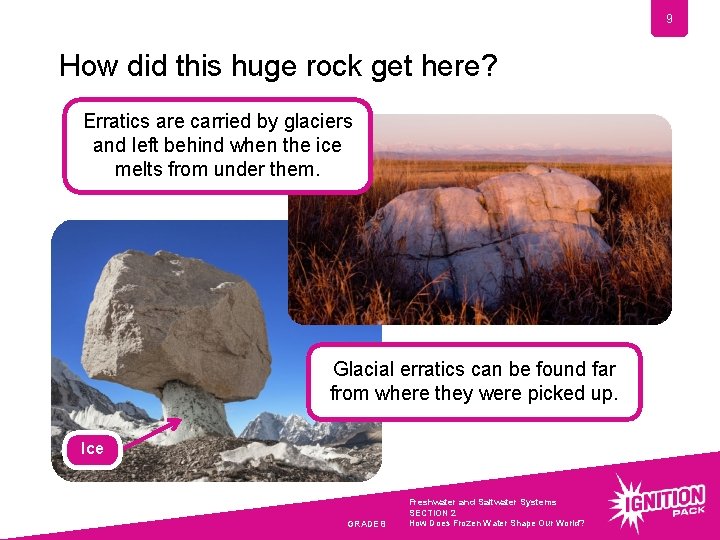 9

How did this huge rock get here?

Erratics are carried by glaciers and left behind when the ice melts from under them.

Glacial erratics can be found far from where they were picked up.

Ice

GRADE 8

Freshwater and Saltwater Systems
SECTION 2
How Does Frozen Water Shape Our World?

IGNITION PACK